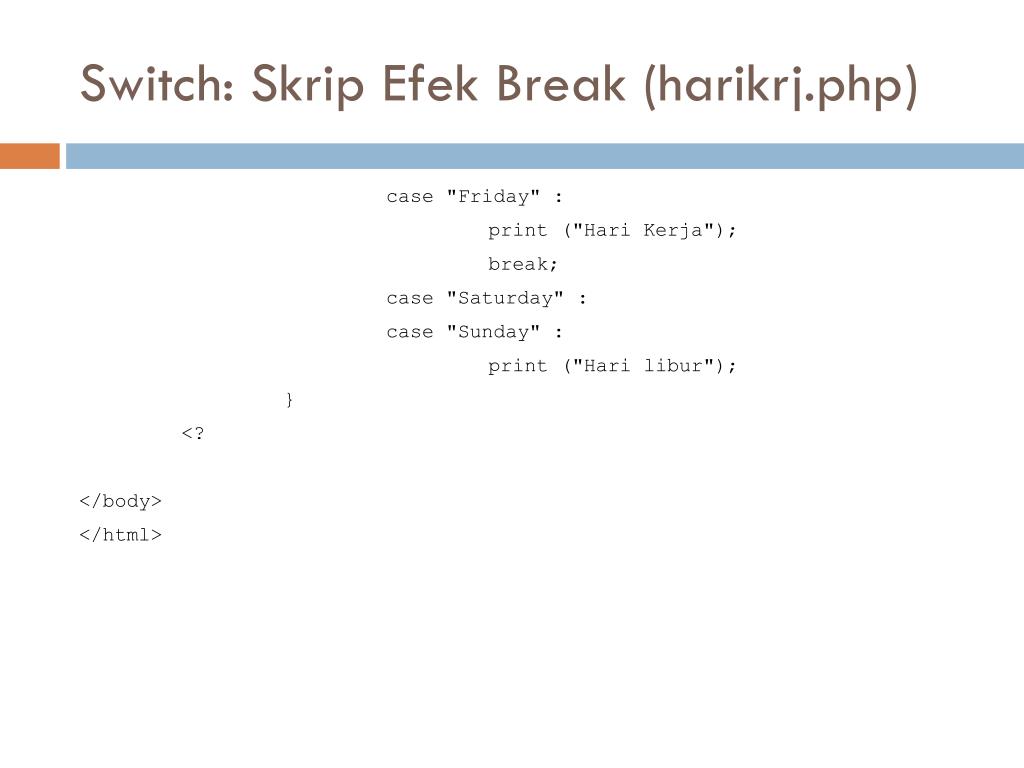 Switch: Skrip Efek Break (harikrj.php)

case "Friday" :
print ("Hari Kerja");
break;
case "Saturday" :
case "Sunday" :
print ("Hari libur");
}
<?

</body>
</html>